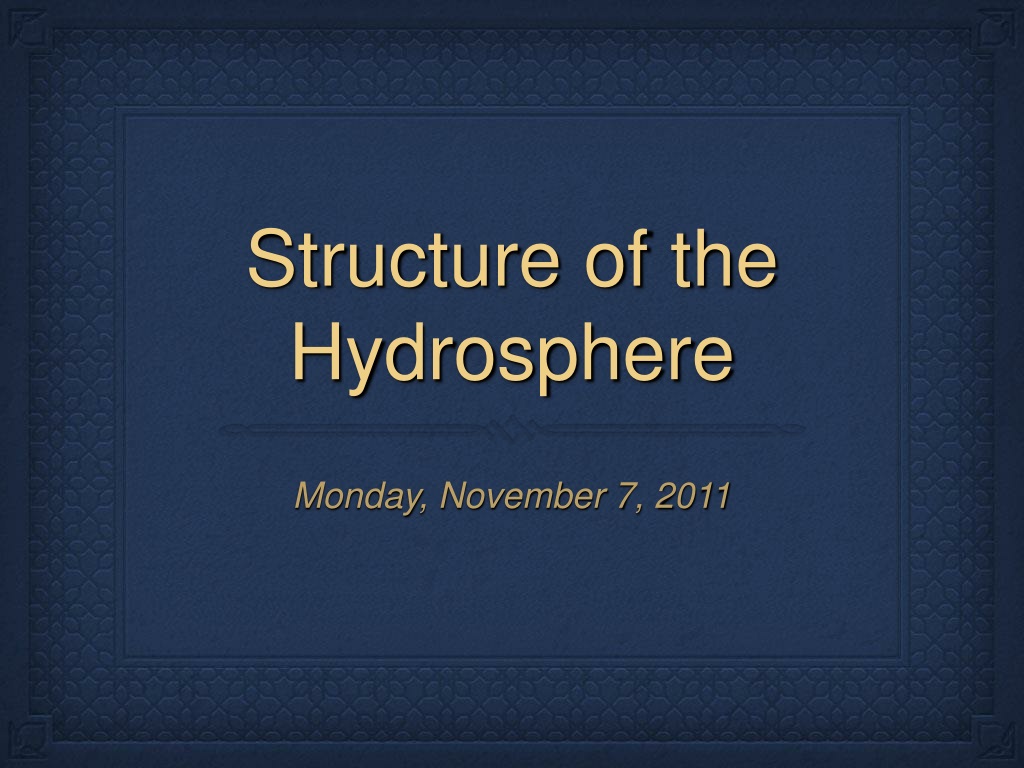 Structure of the Hydrosphere

Monday, November 7, 2011